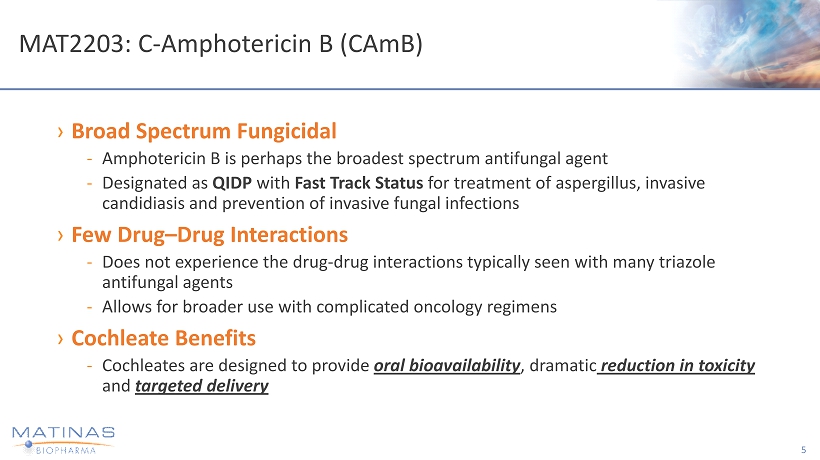 MAT2203: C-Amphotericin B (CAmB)

› Broad Spectrum Fungicidal
- Amphotericin B is perhaps the broadest spectrum antifungal agent
- Designated as QIDP with Fast Track Status for treatment of aspergillus, invasive candidiasis and prevention of invasive fungal infections

› Few Drug–Drug Interactions
- Does not experience the drug-drug interactions typically seen with many triazole antifungal agents
- Allows for broader use with complicated oncology regimens

› Cochleate Benefits
- Cochleates are designed to provide oral bioavailability, dramatic reduction in toxicity and targeted delivery

MATINAS BIOPHARMA

5